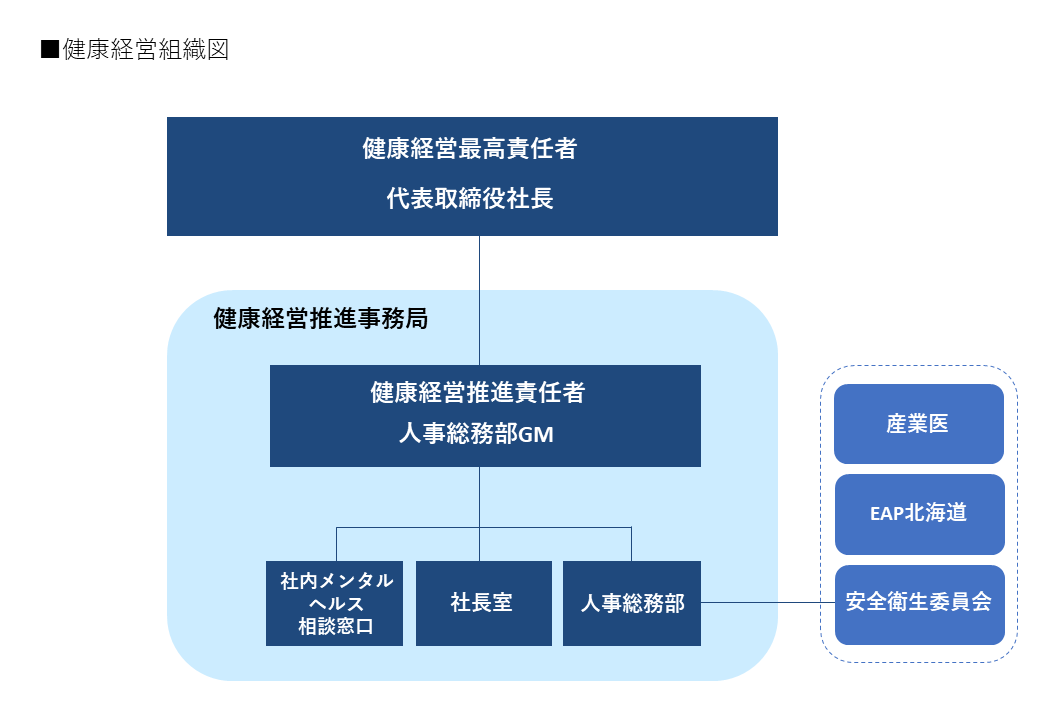 ■健康経営組織図

健康経営最高責任者

代表取締役社長

健康経営推進事務局

健康経営推進責任者

人事総務部GM

社内メンタルヘルス相談窓口

社長室

人事総務部

産業医

EAP北海道

安全衛生委員会